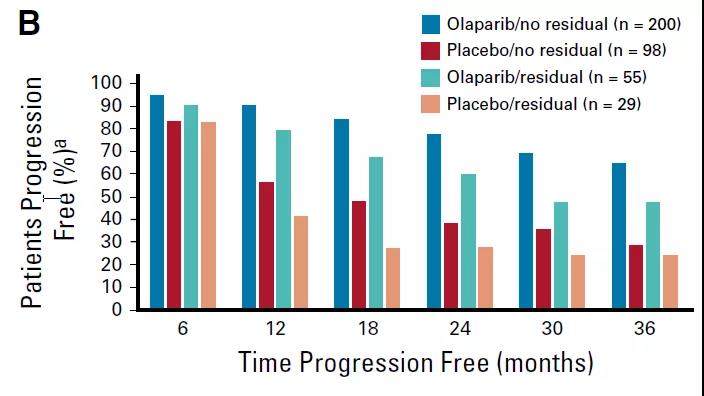 B

Olaparib/no residual (n = 200)
Placebo/no residual (n = 98)
Olaparib/residual (n = 55)
Placebo/residual (n = 29)

Patients Progression Free (%)$^a$

100
90
80
70
60
50
40
30
20
10
0

6
12
18
24
30
36

Time Progression Free (months)